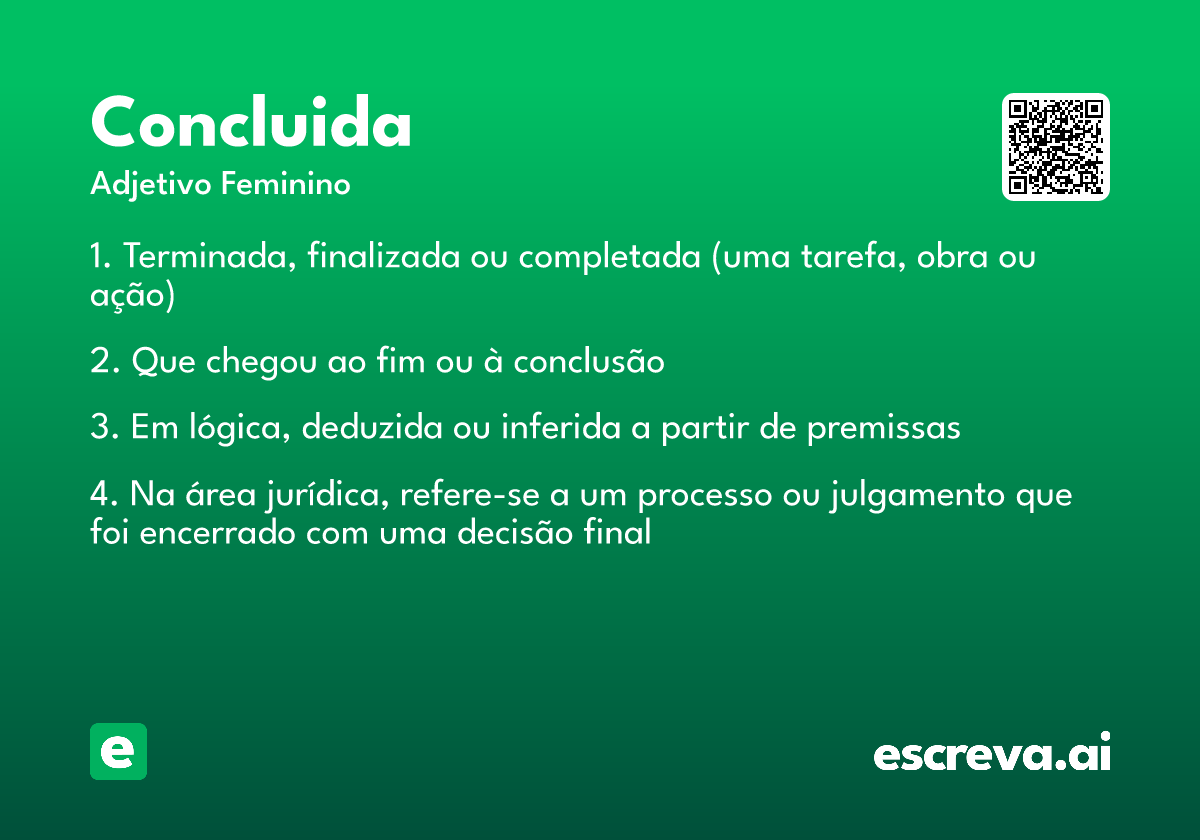 Concluida
Adjetivo Feminino

1. Terminada, finalizada ou completada (uma tarefa, obra ou ação)

2. Que chegou ao fim ou à conclusão

3. Em lógica, deduzida ou inferida a partir de premissas

4. Na área jurídica, refere-se a um processo ou julgamento que foi encerrado com uma decisão final

e

escreva.ai